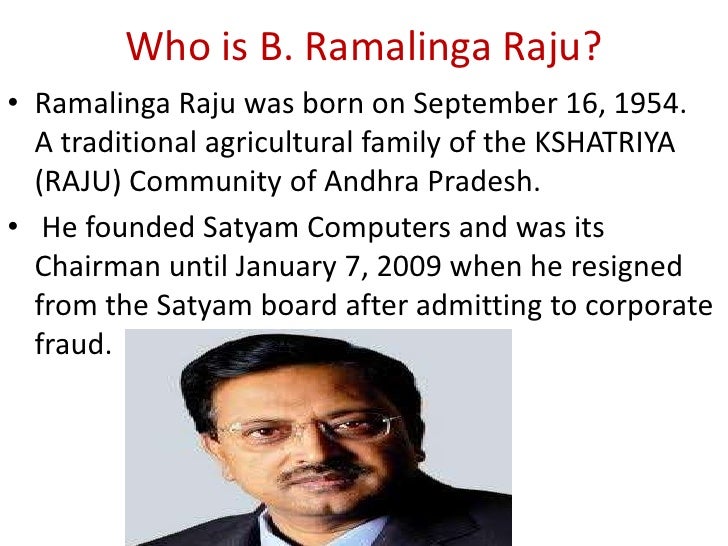 Who is B. Ramalinga Raju?

• Ramalinga Raju was born on September 16, 1954. A traditional agricultural family of the KSHATRIYA (RAJU) Community of Andhra Pradesh.

• He founded Satyam Computers and was its Chairman until January 7, 2009 when he resigned from the Satyam board after admitting to corporate fraud.